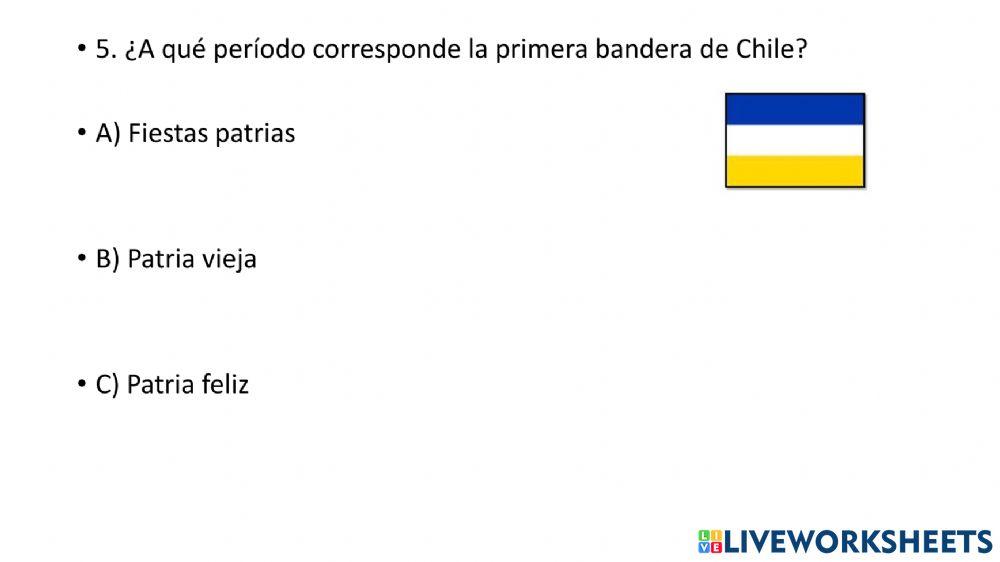 • 5. ¿A qué período corresponde la primera bandera de Chile?

• A) Fiestas patrias

• B) Patria vieja

• C) Patria feliz

LIVEWORKSHEETS